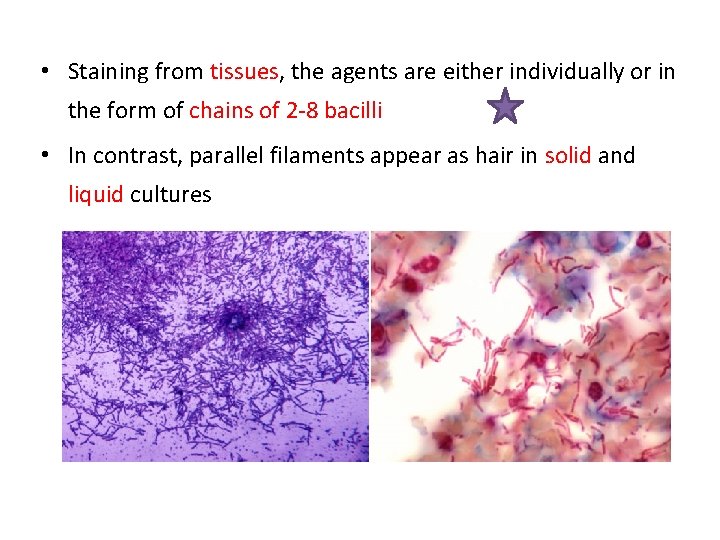 • Staining from tissues, the agents are either individually or in the form of chains of 2-8 bacilli

• In contrast, parallel filaments appear as hair in solid and liquid cultures